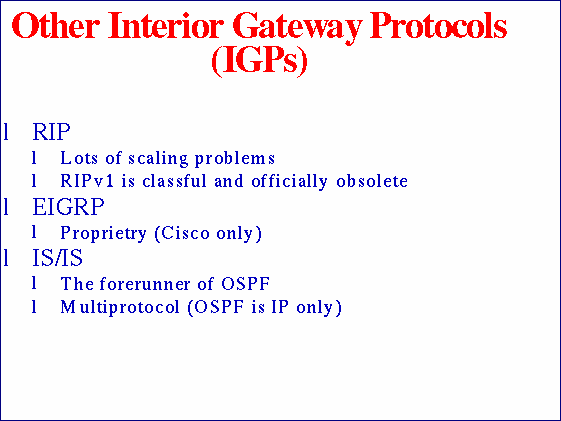 Other Interior Gateway Protocols (IGPs)

l RIP
l Lots of scaling problems
l RIPv1 is classful and officially obsolete
l EIGRP
l Proprietry (Cisco only)
l IS/IS
l The forerunner of OSPF
l Multiprotocol (OSPF is IP only)